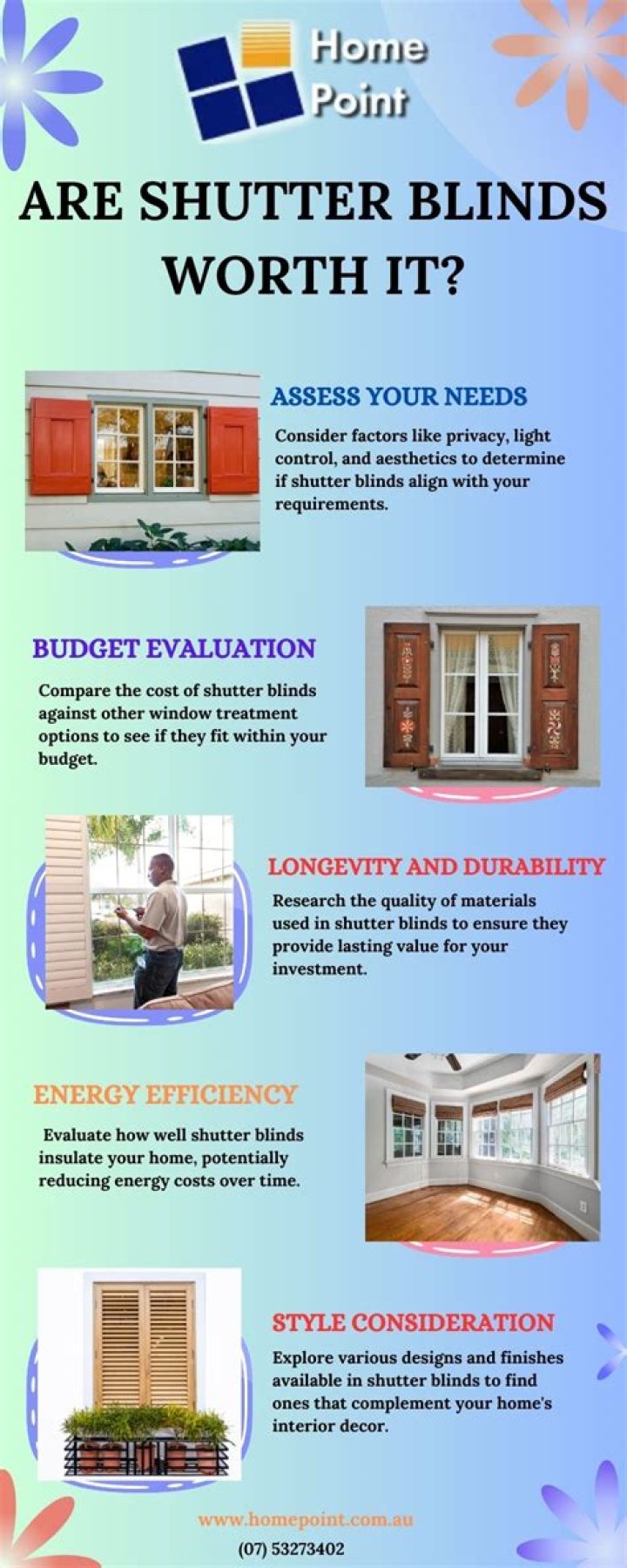 Home Point

ARE SHUTTER BLINDS WORTH IT?

ASSESS YOUR NEEDS

Consider factors like privacy, light control, and aesthetics to determine if shutter blinds align with your requirements.

BUDGET EVALUATION

Compare the cost of shutter blinds against other window treatment options to see if they fit within your budget.

LONGEVITY AND DURABILITY

Research the quality of materials used in shutter blinds to ensure they provide lasting value for your investment.

ENERGY EFFICIENCY

Evaluate how well shutter blinds insulate your home, potentially reducing energy costs over time.

STYLE CONSIDERATION

Explore various designs and finishes available in shutter blinds to find ones that complement your home's interior decor.

www.homepoint.com.au
(07) 53273402